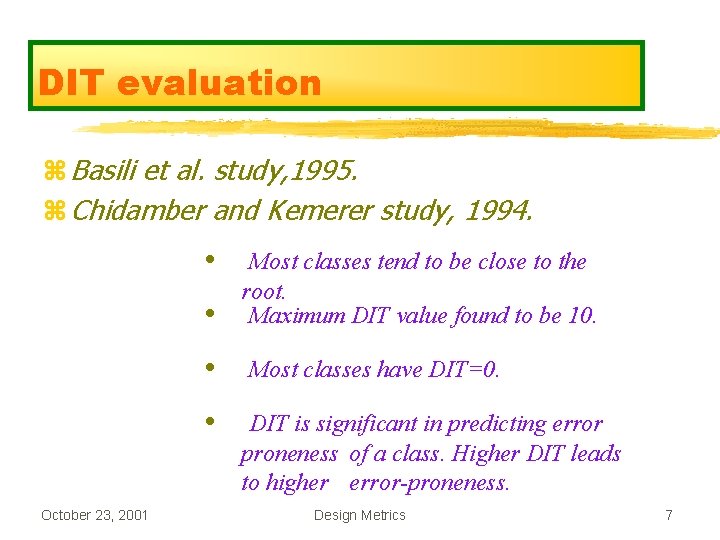 DIT evaluation

⌘ Basili et al. study,1995.
⌘ Chidamber and Kemerer study, 1994.

• Most classes tend to be close to the root.
• Maximum DIT value found to be 10.
• Most classes have DIT=0.
• DIT is significant in predicting error proneness of a class. Higher DIT leads to higher error-proneness.

October 23, 2001
Design Metrics
7